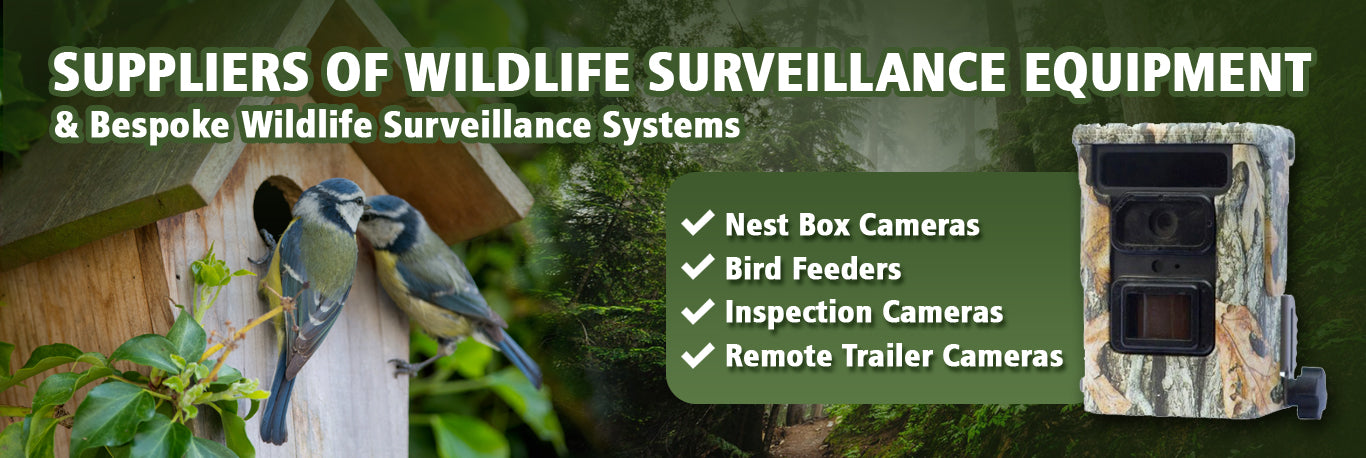 SUPPLIERS OF WILDLIFE SURVEILLANCE EQUIPMENT
& Bespoke Wildlife Surveillance Systems

✔ Nest Box Cameras
✔ Bird Feeders
✔ Inspection Cameras
✔ Remote Trailer Cameras